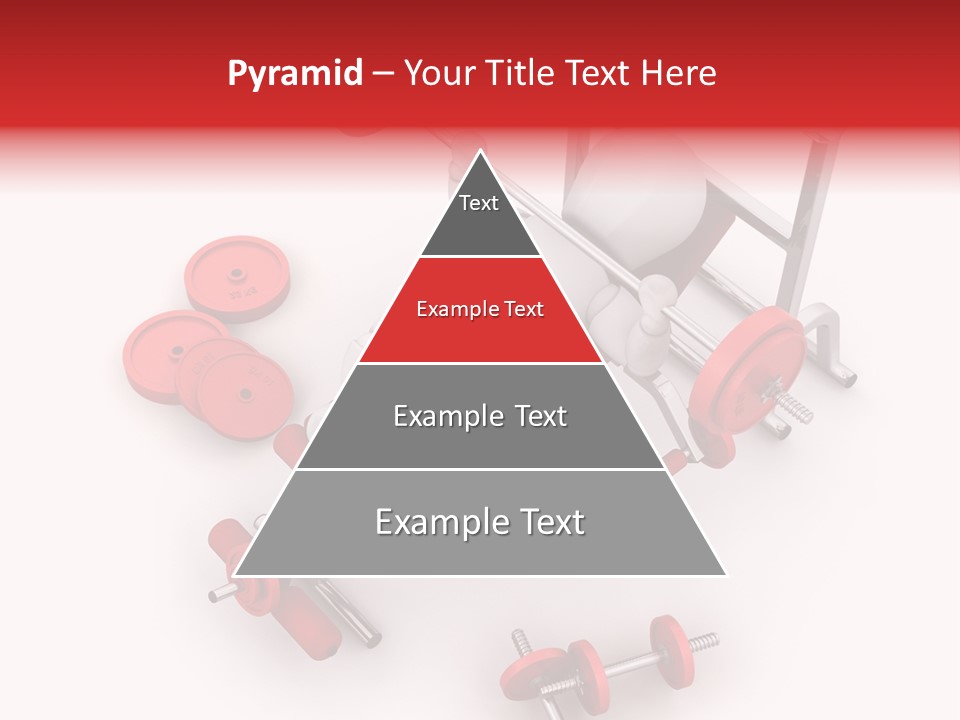 Pyramid – Your Title Text Here

Text

Example Text

Example Text

Example Text